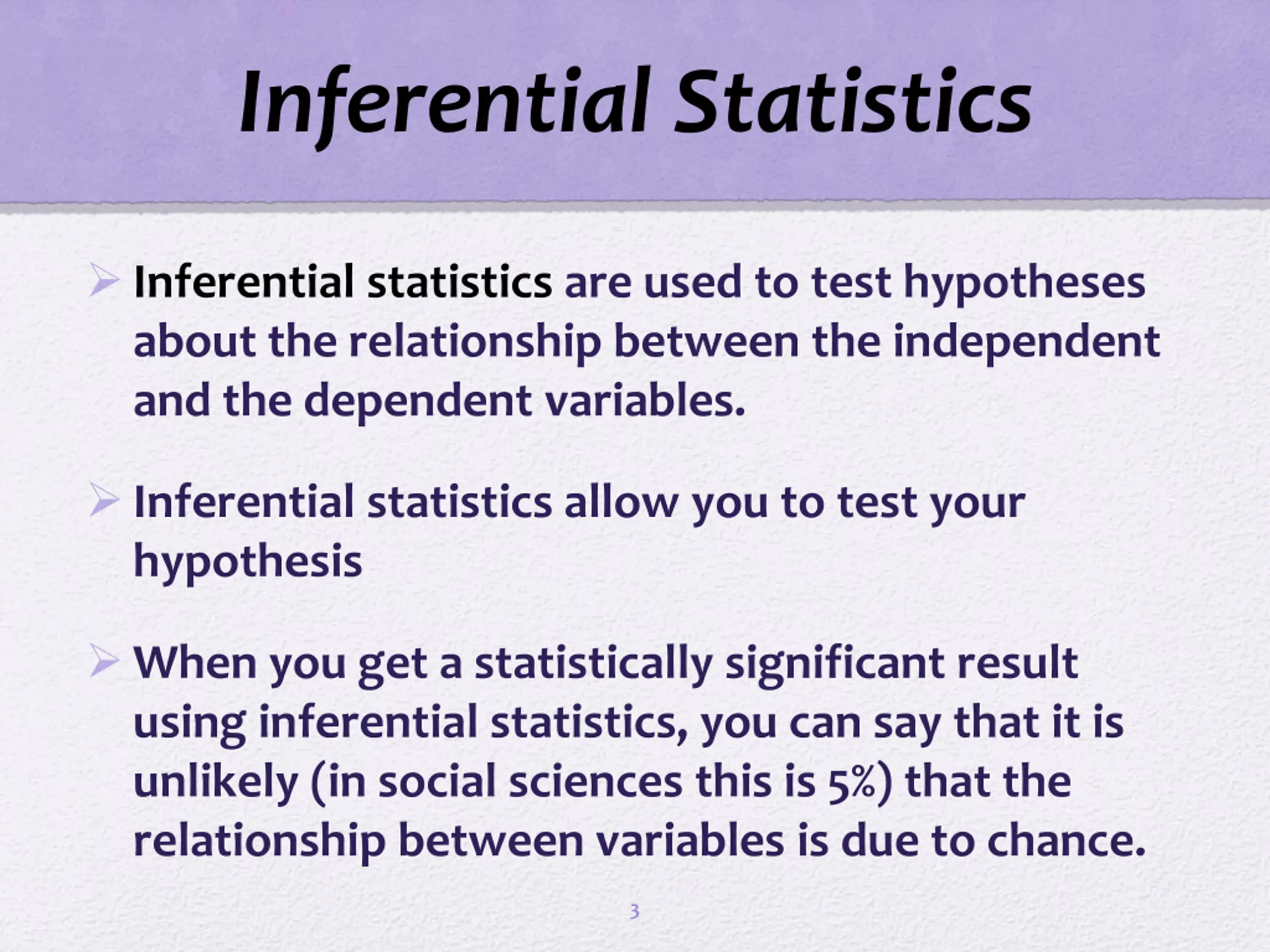 Inferential Statistics

➢ Inferential statistics are used to test hypotheses about the relationship between the independent and the dependent variables.

➢ Inferential statistics allow you to test your hypothesis

➢ When you get a statistically significant result using inferential statistics, you can say that it is unlikely (in social sciences this is 5%) that the relationship between variables is due to chance.

3